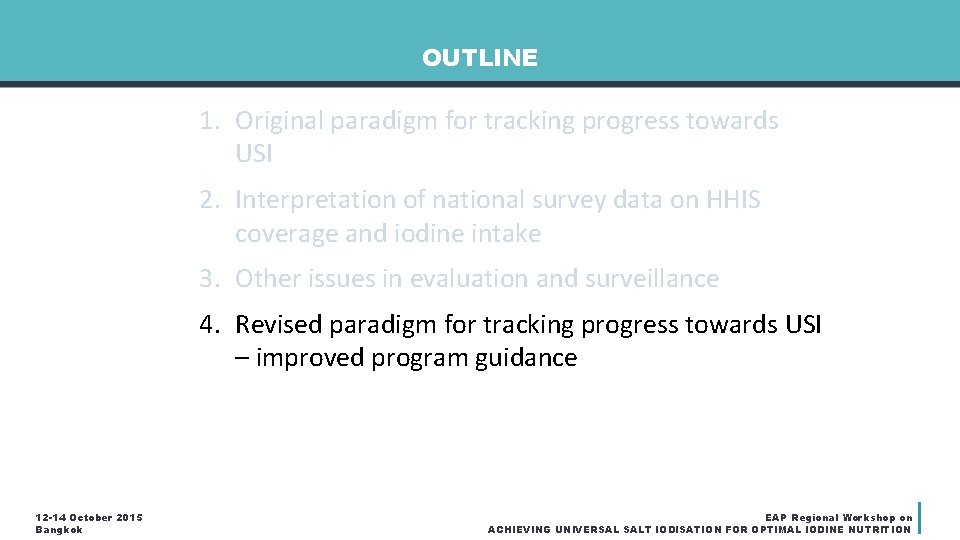 OUTLINE

1. Original paradigm for tracking progress towards USI

2. Interpretation of national survey data on HHIS coverage and iodine intake

3. Other issues in evaluation and surveillance

4. Revised paradigm for tracking progress towards USI – improved program guidance

12-14 October 2015
Bangkok

EAP Regional Workshop on
ACHIEVING UNIVERSAL SALT IODISATION FOR OPTIMAL IODINE NUTRITION